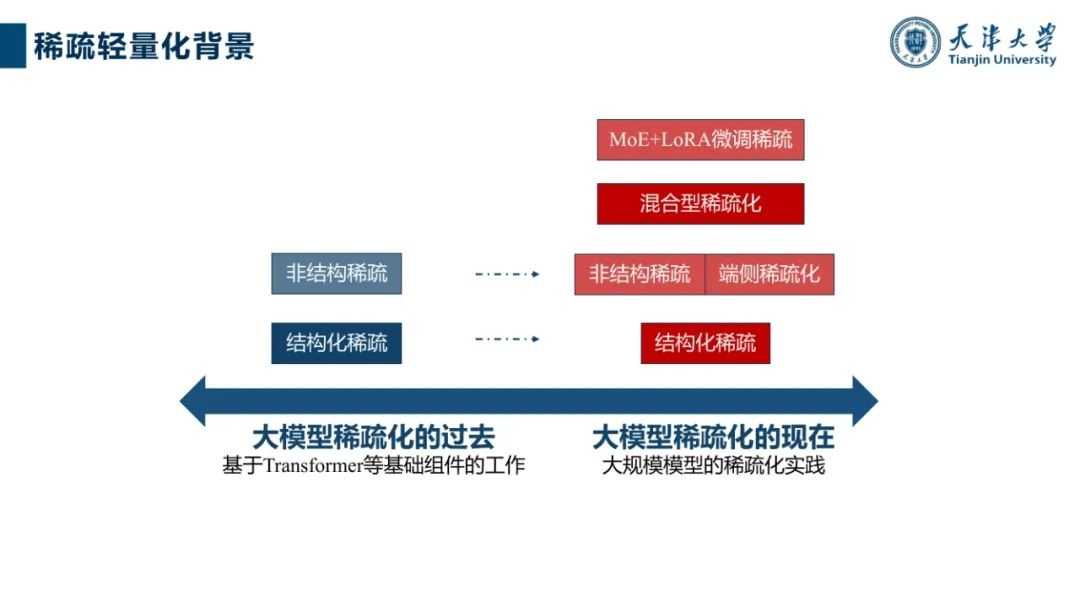 稀疏轻量化背景

天津大学
Tianjin University

MoE+LoRA微调稀疏

混合型稀疏化

非结构稀疏

非结构稀疏

端侧稀疏化

结构化稀疏

结构化稀疏

大模型稀疏化的过去
基于Transformer等基础组件的工作

大模型稀疏化的现在
大规模模型的稀疏化实践